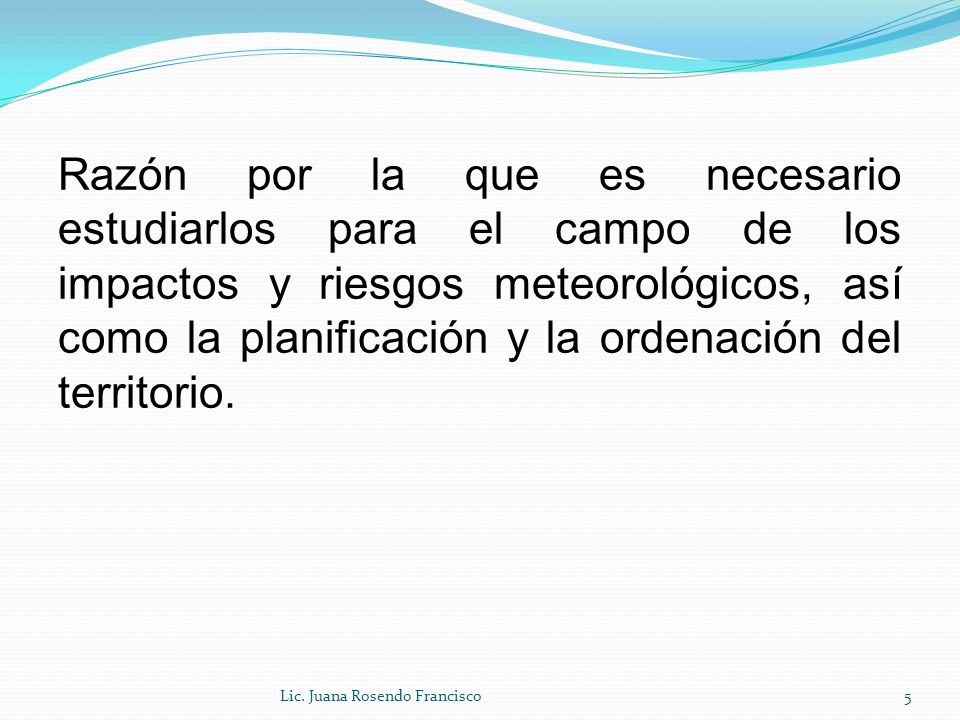 Razón por la que es necesario estudiarlos para el campo de los impactos y riesgos meteorológicos, así como la planificación y la ordenación del territorio.

Lic. Juana Rosendo Francisco

5